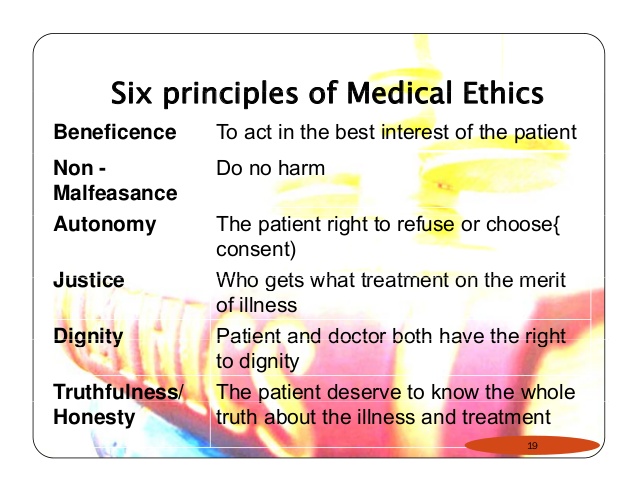 Six principles of Medical Ethics

| | |
|---|---|
| Beneficence | To act in the best interest of the patient |
| Non - Malfeasance | Do no harm |
| Autonomy | The patient right to refuse or choose{ consent) |
| Justice | Who gets what treatment on the merit of illness |
| Dignity | Patient and doctor both have the right to dignity |
| Truthfulness/ Honesty | The patient deserve to know the whole truth about the illness and treatment |

19